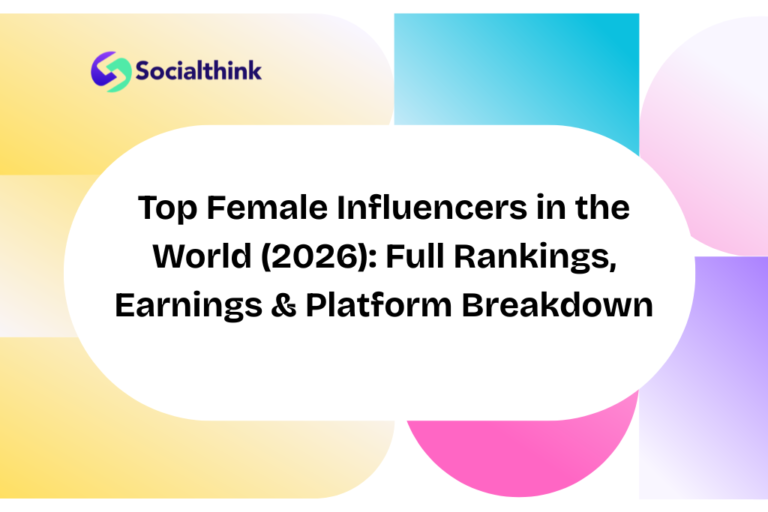 Socialthink

Top Female Influencers in the World (2026): Full Rankings, Earnings & Platform Breakdown